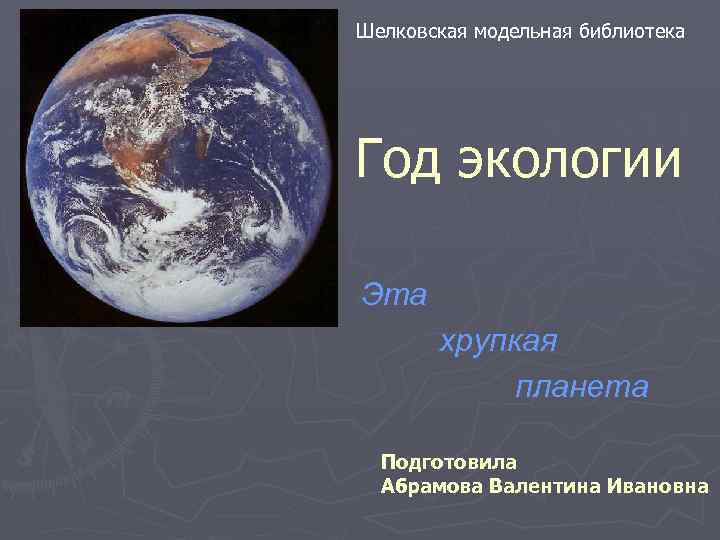 Шелковская модельная библиотека

Год экологии

Эта
хрупкая
планета

Подготовила
Абрамова Валентина Ивановна